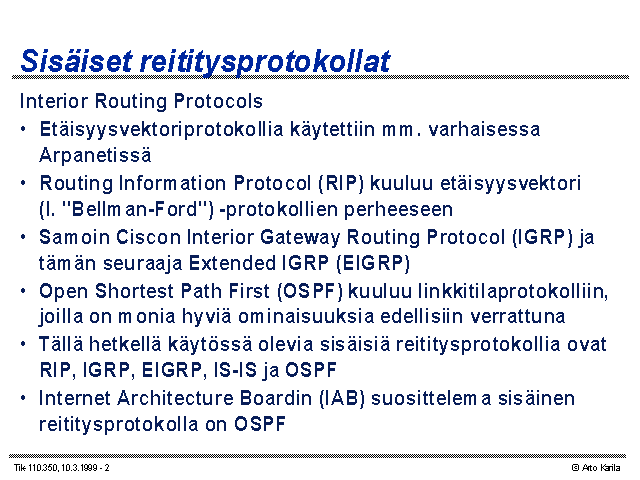 Sisäiset reititysprotokollat

Interior Routing Protocols

• Etäisyysvektoriprotokollia käytettiin mm. varhaisessa Arpanetissä

• Routing Information Protocol (RIP) kuuluu etäisyysvektori (l. "Bellman-Ford") -protokollien perheeseen

• Samoin Ciscon Interior Gateway Routing Protocol (IGRP) ja tämän seuraaja Extended IGRP (EIGRP)

• Open Shortest Path First (OSPF) kuuluu linkkitilaprotokolliin, joilla on monia hyviä ominaisuuksia edellisiin verrattuna

• Tällä hetkellä käytössä olevia sisäisiä reititysprotokollia ovat RIP, IGRP, EIGRP, IS-IS ja OSPF

• Internet Architecture Boardin (IAB) suosittelema sisäinen reititysprotokolla on OSPF

Tik 110.350, 10.3.1999 - 2

© Arto Karila